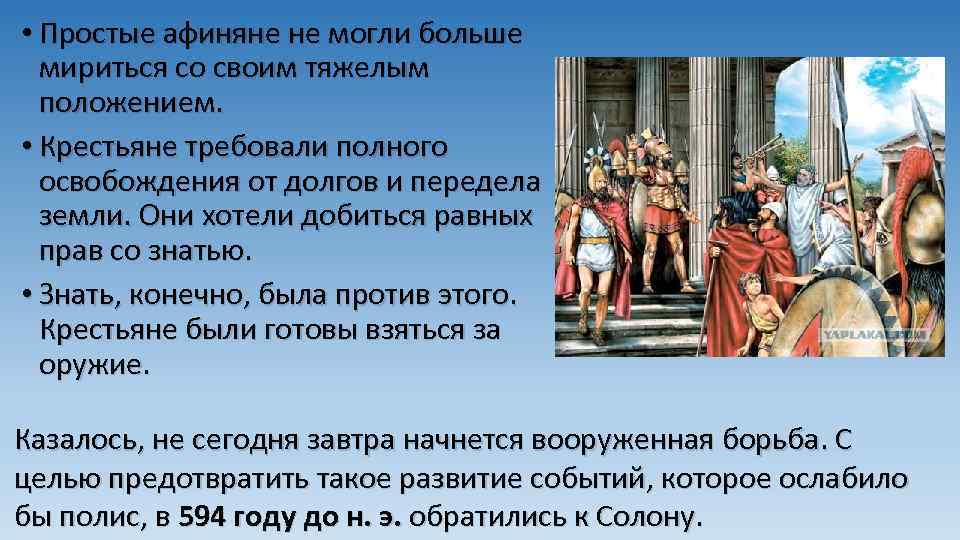 • Простые афиняне не могли больше мириться со своим тяжелым положением.

• Крестьяне требовали полного освобождения от долгов и передела земли. Они хотели добиться равных прав со знатью.

• Знать, конечно, была против этого. Крестьяне были готовы взяться за оружие.

YAPLAKAL.COM

Казалось, не сегодня завтра начнется вооруженная борьба. С целью предотвратить такое развитие событий, которое ослабило бы полис, в 594 году до н. э. обратились к Солону.